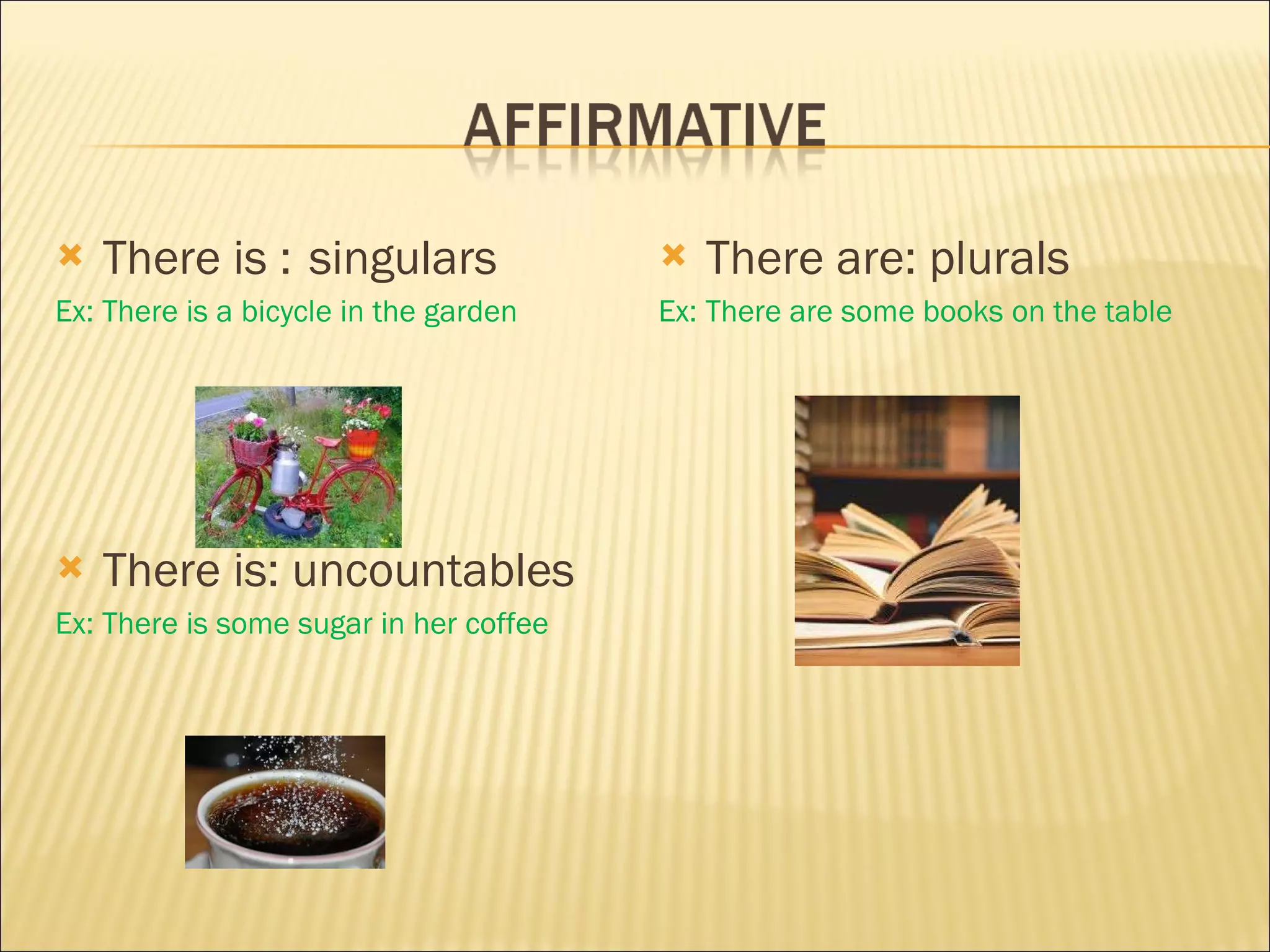 AFFIRMATIVE

There is : singulars

Ex: There is a bicycle in the garden

There is: uncountables

Ex: There is some sugar in her coffee

There are: plurals

Ex: There are some books on the table